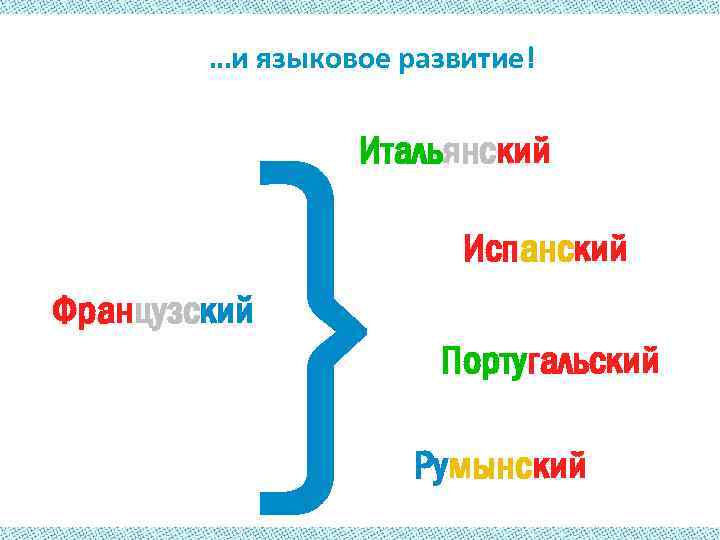 ...и языковое развитие!

Французский

Итальянский

Испанский

Португальский

Румынский